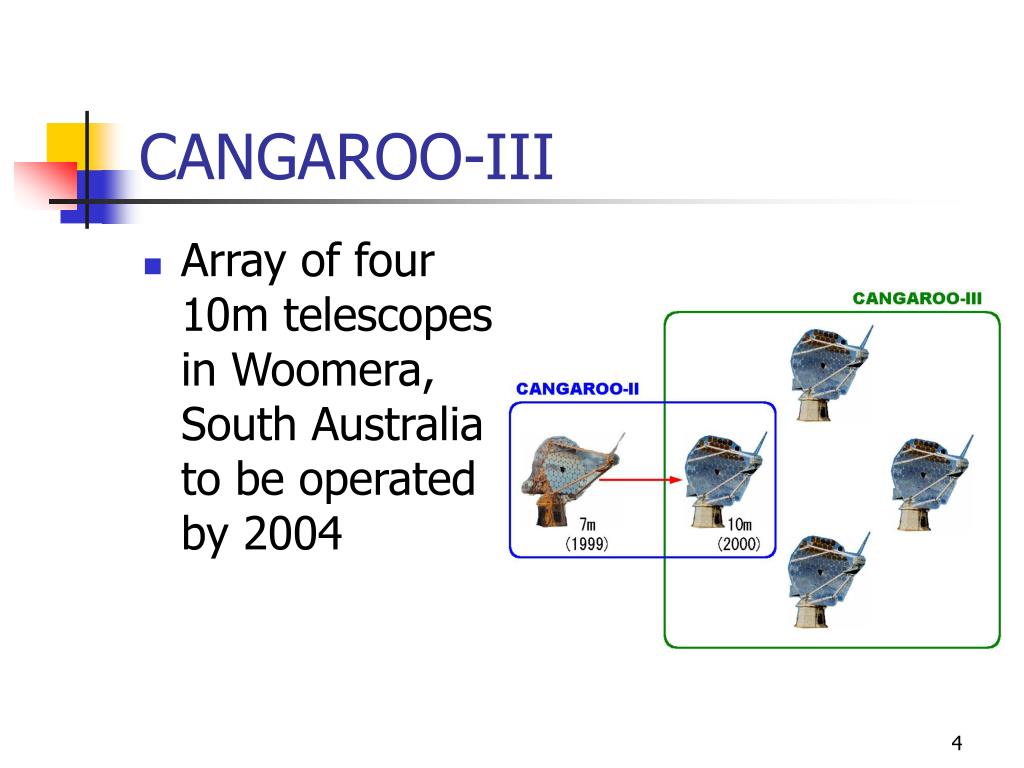 CANGAROO-III

Array of four 10m telescopes in Woomera, South Australia to be operated by 2004

CANGAROO-III

CANGAROO-II

7m
(1999)

10m
(2000)

4